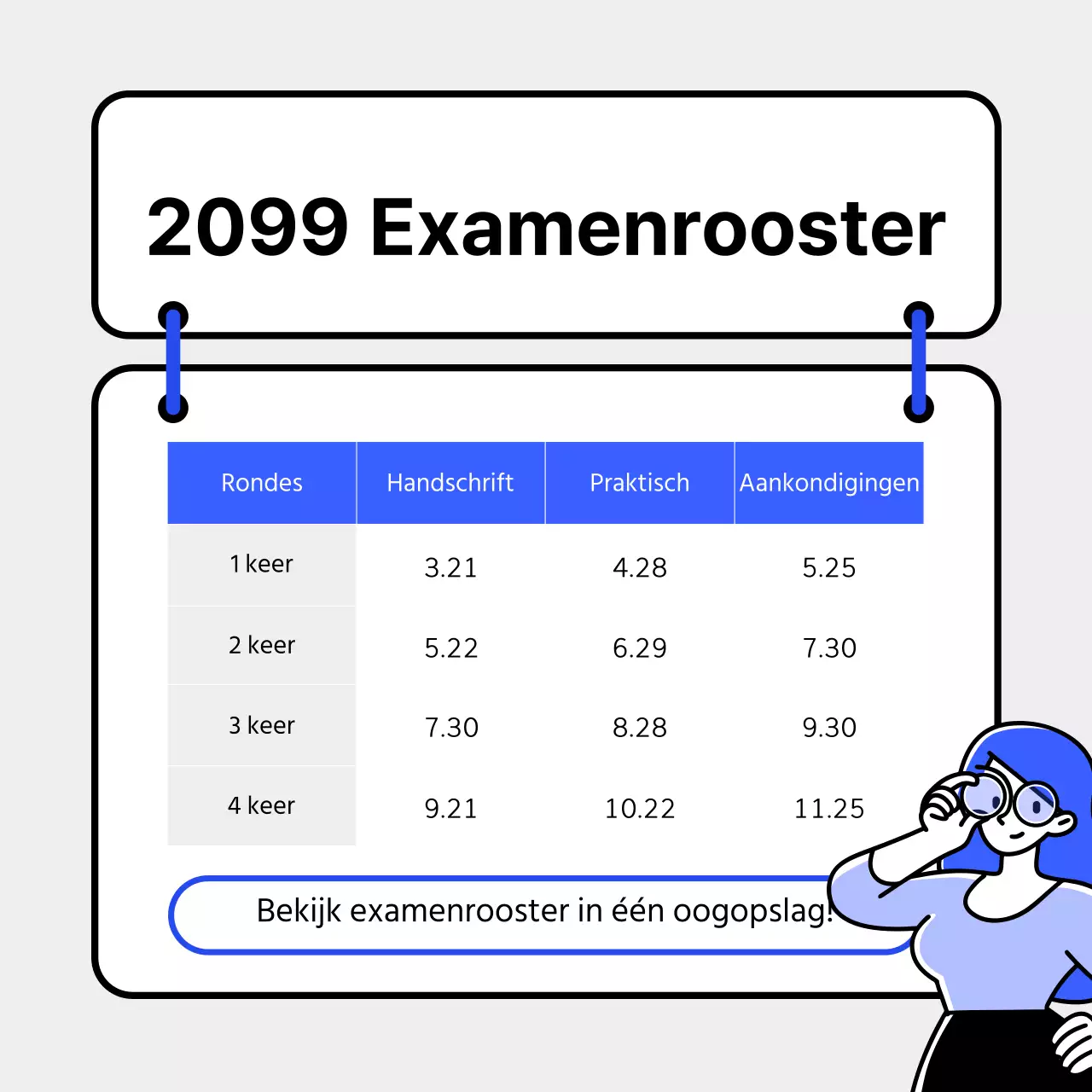 2099 Examenrooster

| Rondes | Handschrift | Praktisch | Aankondigingen |
|---|---|---|---|
| 1 keer | 3.21 | 4.28 | 5.25 |
| 2 keer | 5.22 | 6.29 | 7.30 |
| 3 keer | 7.30 | 8.28 | 9.30 |
| 4 keer | 9.21 | 10.22 | 11.25 |

Bekijk examenrooster in één oogopslag!